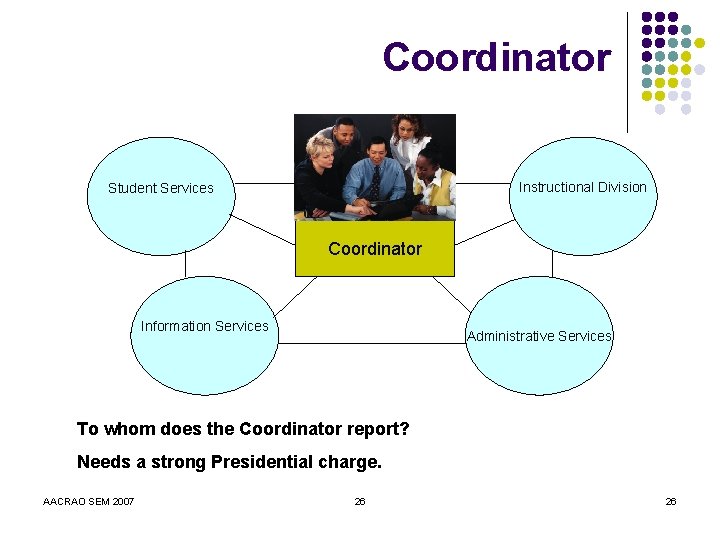 Coordinator

Student Services

Instructional Division

Coordinator

Information Services

Administrative Services

To whom does the Coordinator report?

Needs a strong Presidential charge.

AACRAO SEM 2007

26

26